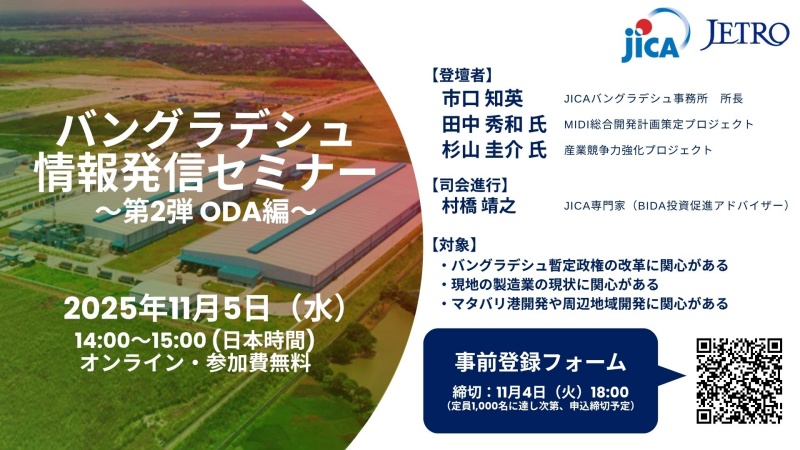 jica JETRO

バングラデシュ
情報発信セミナー
～第2弾 ODA編～

2025年11月5日（水）
14:00～15:00 (日本時間)
オンライン・参加費無料

【登壇者】
市口 知英　JICAバングラデシュ事務所　所長
田中 秀和 氏　MIDI総合開発計画策定プロジェクト
杉山 圭介 氏　産業競争力強化プロジェクト

【司会進行】
村橋 靖之　JICA専門家（BIDA投資促進アドバイザー）

【対象】
・バングラデシュ暫定政権の改革に関心がある
・現地の製造業の現状に関心がある
・マタバリ港開発や周辺地域開発に関心がある

事前登録フォーム
締切：11月4日（火）18:00
（定員1,000名に達し次第、申込締切予定）